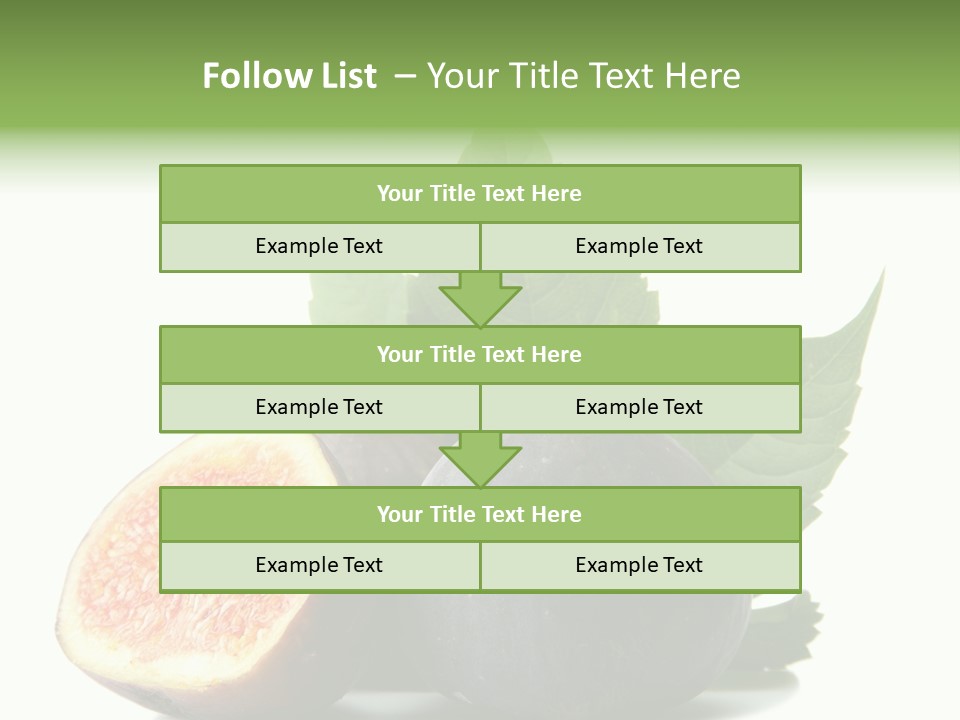 Follow List – Your Title Text Here

Your Title Text Here

Example Text
Example Text

Your Title Text Here

Example Text
Example Text

Your Title Text Here

Example Text
Example Text